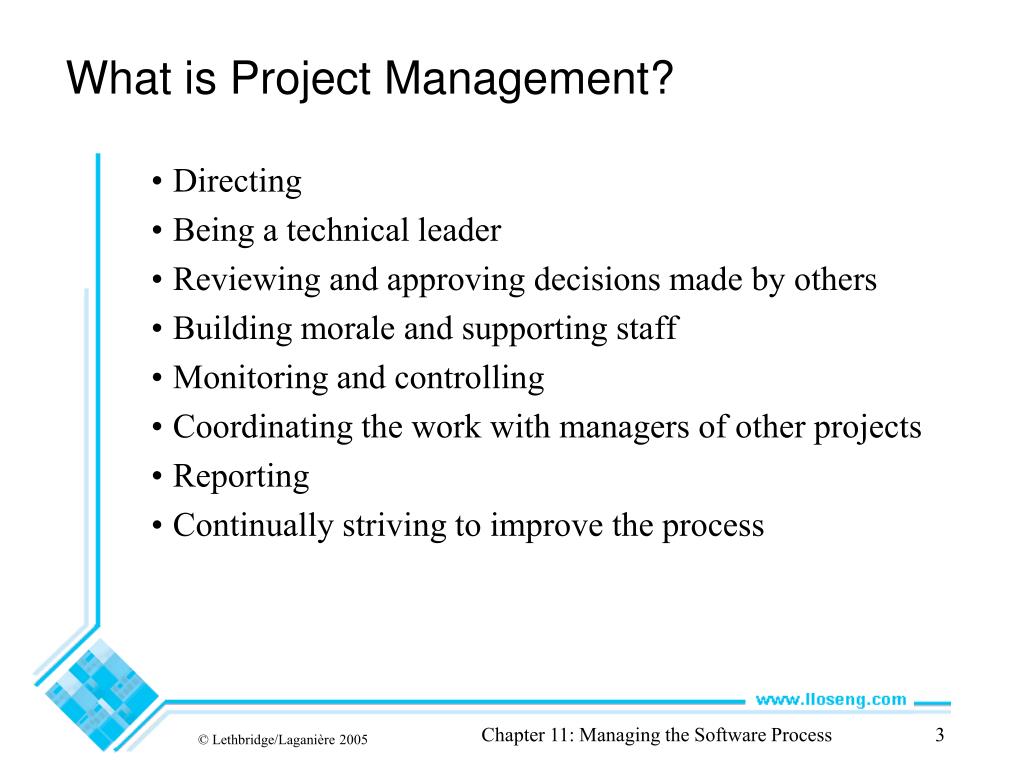 What is Project Management?

• Directing
• Being a technical leader
• Reviewing and approving decisions made by others
• Building morale and supporting staff
• Monitoring and controlling
• Coordinating the work with managers of other projects
• Reporting
• Continually striving to improve the process

www.lloseng.com

© Lethbridge/Laganière 2005

Chapter 11: Managing the Software Process

3